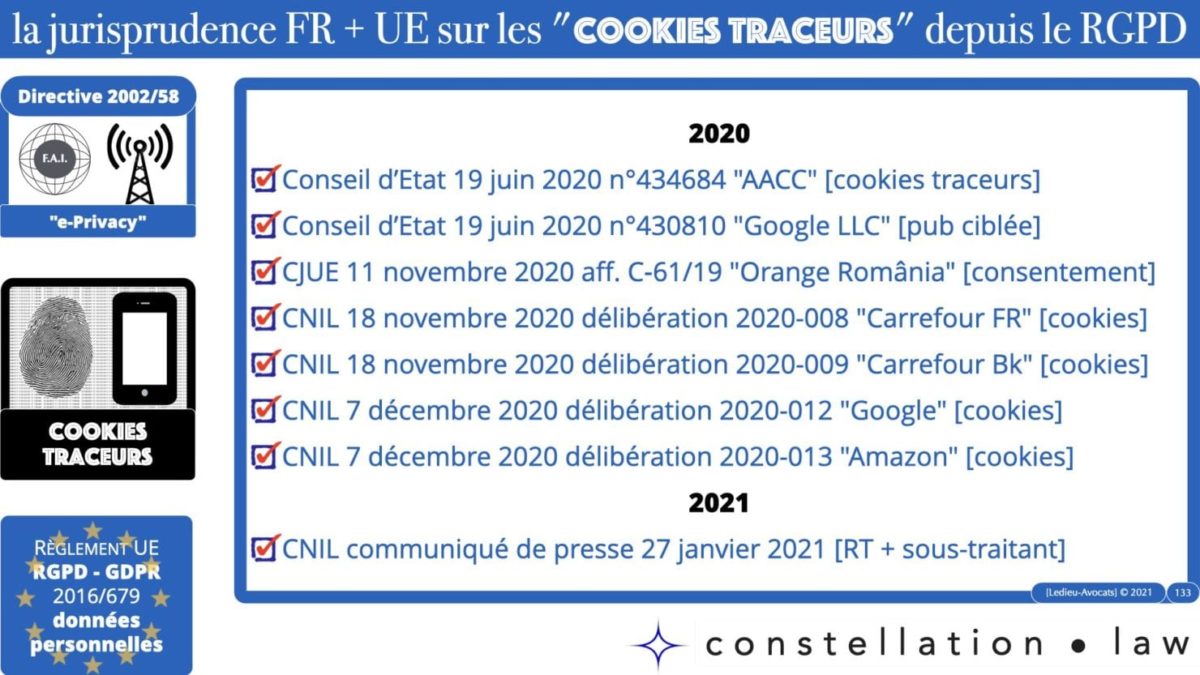 la jurisprudence FR + UE sur les "COOKIES TRACEURS" depuis le RGPD

Directive 2002/58

F.A.I.

"e-Privacy"

COOKIES TRACEURS

RÈGLEMENT UE
RGPD - GDPR
2016/679
données personnelles

2020

Conseil d'Etat 19 juin 2020 n°434684 "AACC" [cookies traceurs]

Conseil d'Etat 19 juin 2020 n°430810 "Google LLC" [pub ciblée]

CJUE 11 novembre 2020 aff. C-61/19 "Orange România" [consentement]

CNIL 18 novembre 2020 délibération 2020-008 "Carrefour FR" [cookies]

CNIL 18 novembre 2020 délibération 2020-009 "Carrefour Bk" [cookies]

CNIL 7 décembre 2020 délibération 2020-012 "Google" [cookies]

CNIL 7 décembre 2020 délibération 2020-013 "Amazon" [cookies]

2021

CNIL communiqué de presse 27 janvier 2021 [RT + sous-traitant]

[Ledieu-Avocats] © 2021 133

constellation • law